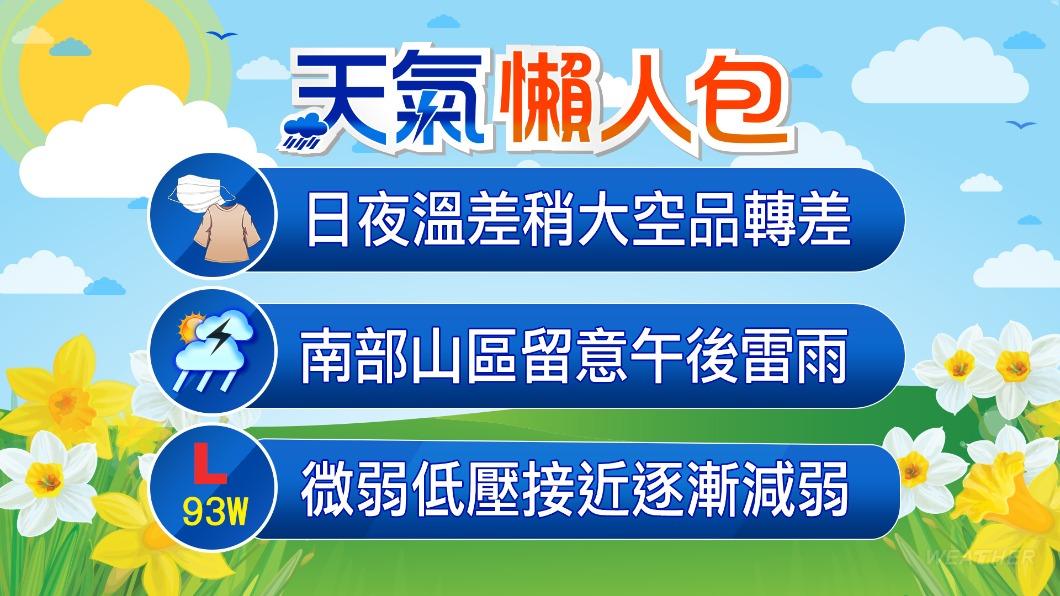 天氣懶人包

日夜溫差稍大空品轉差

南部山區留意午後雷雨

L
93W
微弱低壓接近逐漸減弱

WEATHER